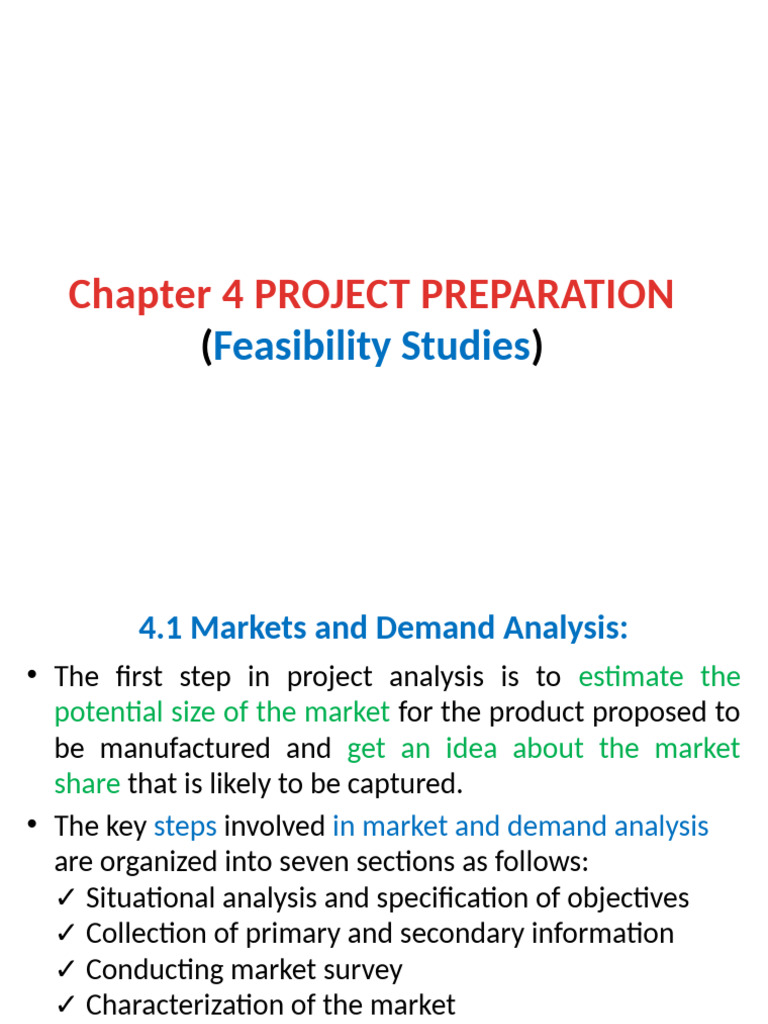 Chapter 4 PROJECT PREPARATION
(Feasibility Studies)

4.1 Markets and Demand Analysis:

• The first step in project analysis is to estimate the potential size of the market for the product proposed to be manufactured and get an idea about the market share that is likely to be captured.

• The key steps involved in market and demand analysis are organized into seven sections as follows:
✓ Situational analysis and specification of objectives
✓ Collection of primary and secondary information
✓ Conducting market survey
✓ Characterization of the market